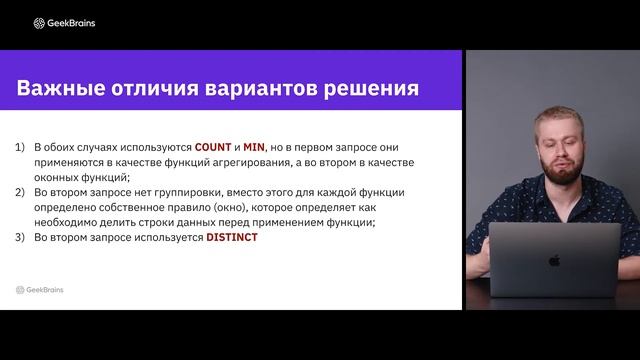 GeekBrains

Важные отличия вариантов решения

1) В обоих случаях используются COUNT и MIN, но в первом запросе они применяются в качестве функций агрегирования, а во втором в качестве оконных функций;
2) Во втором запросе нет группировки, вместо этого для каждой функции определено собственное правило (окно), которое определяет как необходимо делить строки данных перед применением функции;
3) Во втором запросе используется DISTINCT

GeekBrains